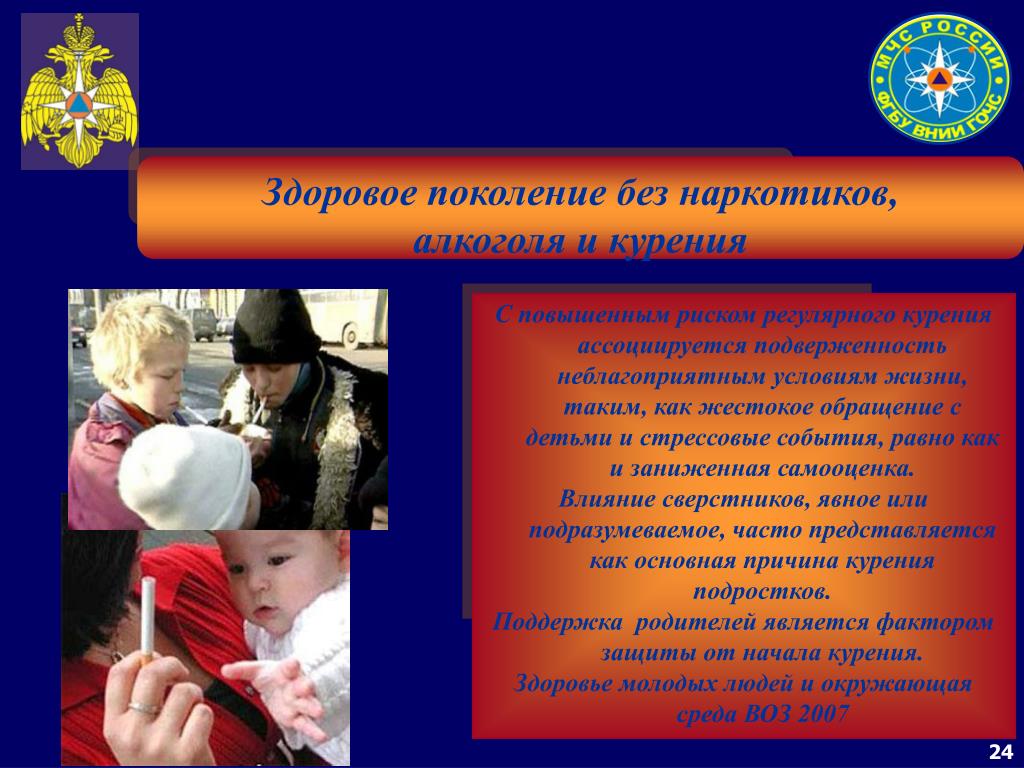 МЧС РОССИИ
ФГБУ ВНИИ ГОЧС

Здоровое поколение без наркотиков, алкоголя и курения

С повышенным риском регулярного курения ассоциируется подверженность неблагоприятным условиям жизни, таким, как жестокое обращение с детьми и стрессовые события, равно как и заниженная самооценка.

Влияние сверстников, явное или подразумеваемое, часто представляется как основная причина курения подростков.

Поддержка родителей является фактором защиты от начала курения.

Здоровье молодых людей и окружающая среда ВОЗ 2007

24